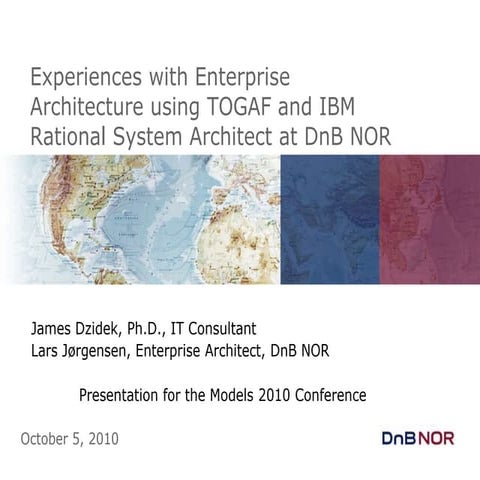 Experiences with Enterprise Architecture using TOGAF and IBM Rational System Architect at DnB NOR

James Dzidek, Ph.D., IT Consultant
Lars Jørgensen, Enterprise Architect, DnB NOR

Presentation for the Models 2010 Conference

October 5, 2010

DnB NOR